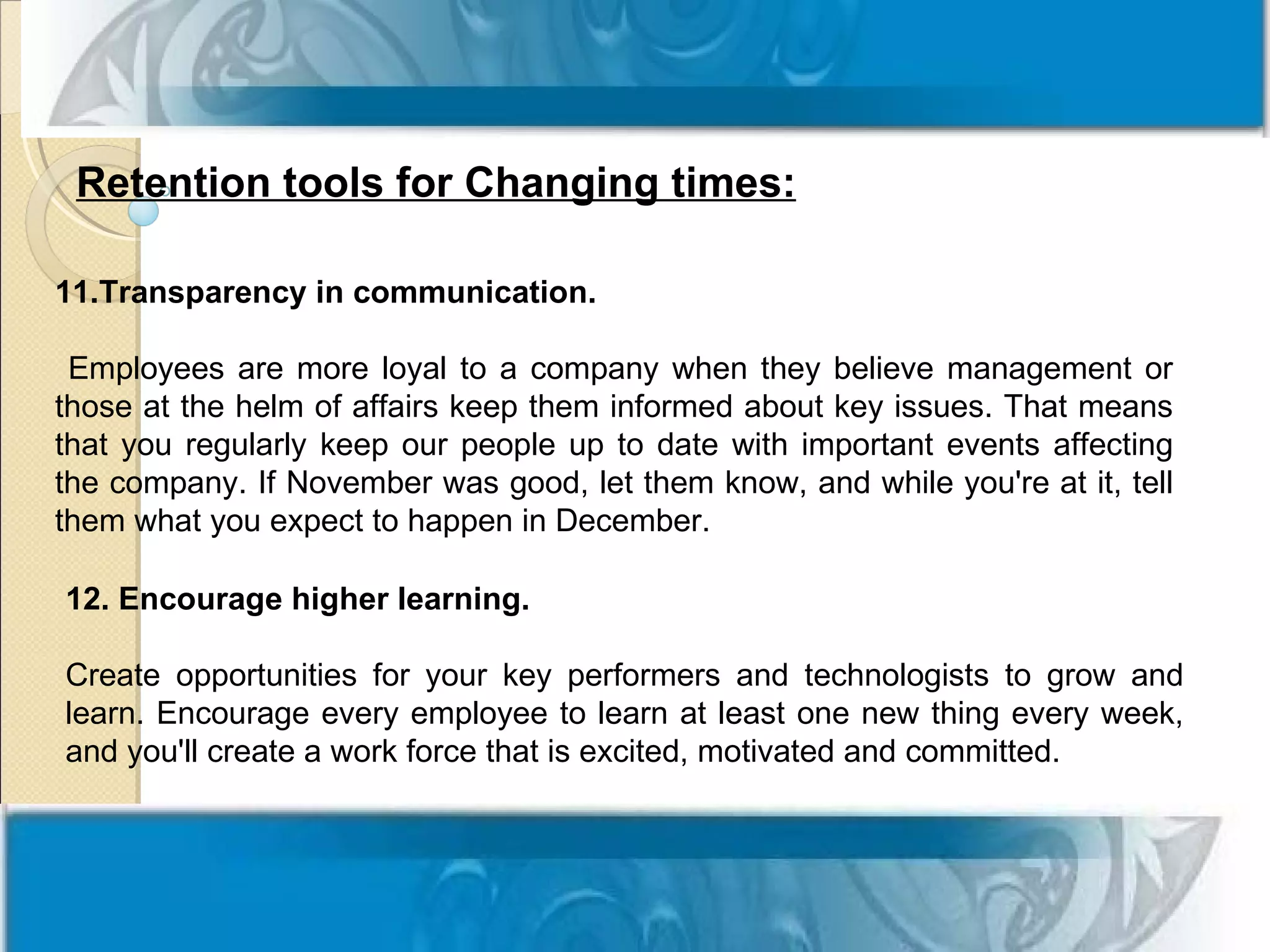 Retention tools for Changing times:

11.Transparency in communication.

Employees are more loyal to a company when they believe management or those at the helm of affairs keep them informed about key issues. That means that you regularly keep our people up to date with important events affecting the company. If November was good, let them know, and while you're at it, tell them what you expect to happen in December.

12. Encourage higher learning.

Create opportunities for your key performers and technologists to grow and learn. Encourage every employee to learn at least one new thing every week, and you'll create a work force that is excited, motivated and committed.